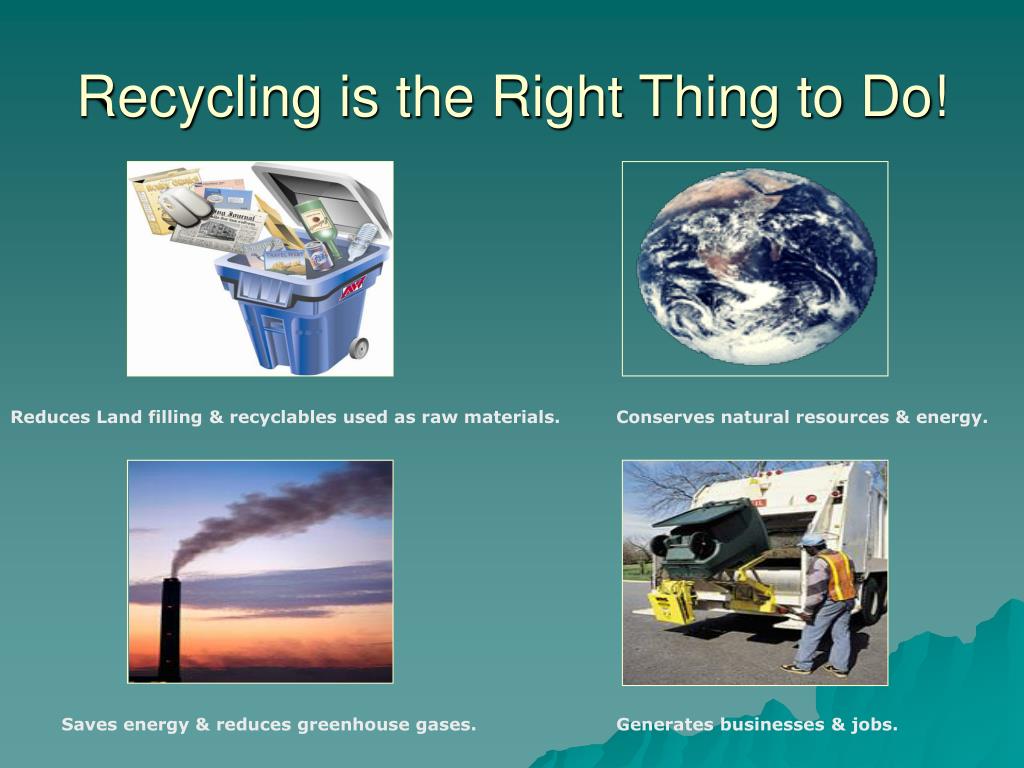 Recycling is the Right Thing to Do!

Reduces Land filling & recyclables used as raw materials.

Conserves natural resources & energy.

Saves energy & reduces greenhouse gases.

Generates businesses & jobs.